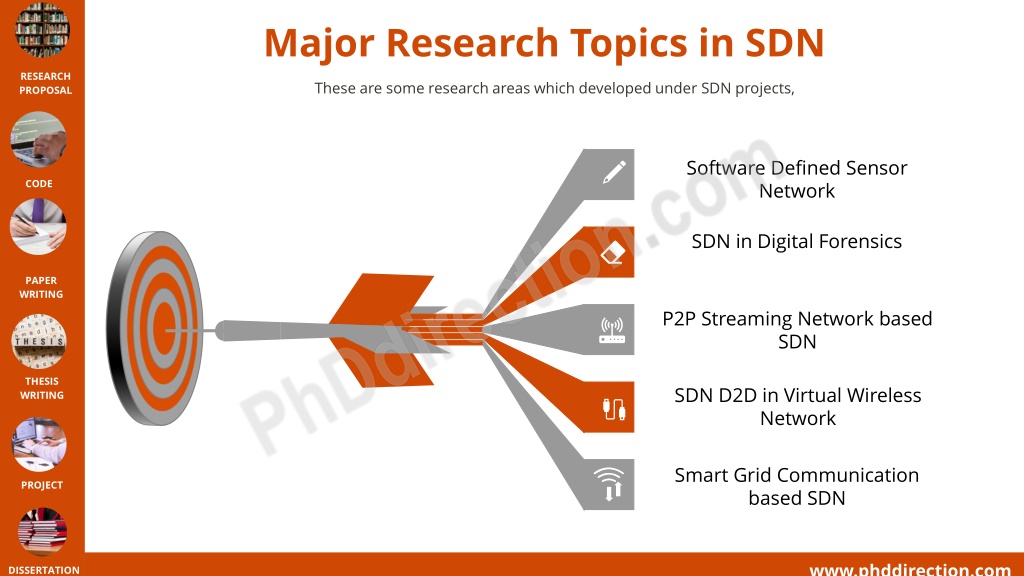 RESEARCH PROPOSAL

CODE

PAPER WRITING

THESIS

THESIS WRITING

PROJECT

DISSERTATION

Major Research Topics in SDN

These are some research areas which developed under SDN projects,

Software Defined Sensor Network

SDN in Digital Forensics

P2P Streaming Network based SDN

SDN D2D in Virtual Wireless Network

Smart Grid Communication based SDN

PhDdirection.com

www.phddirection.com